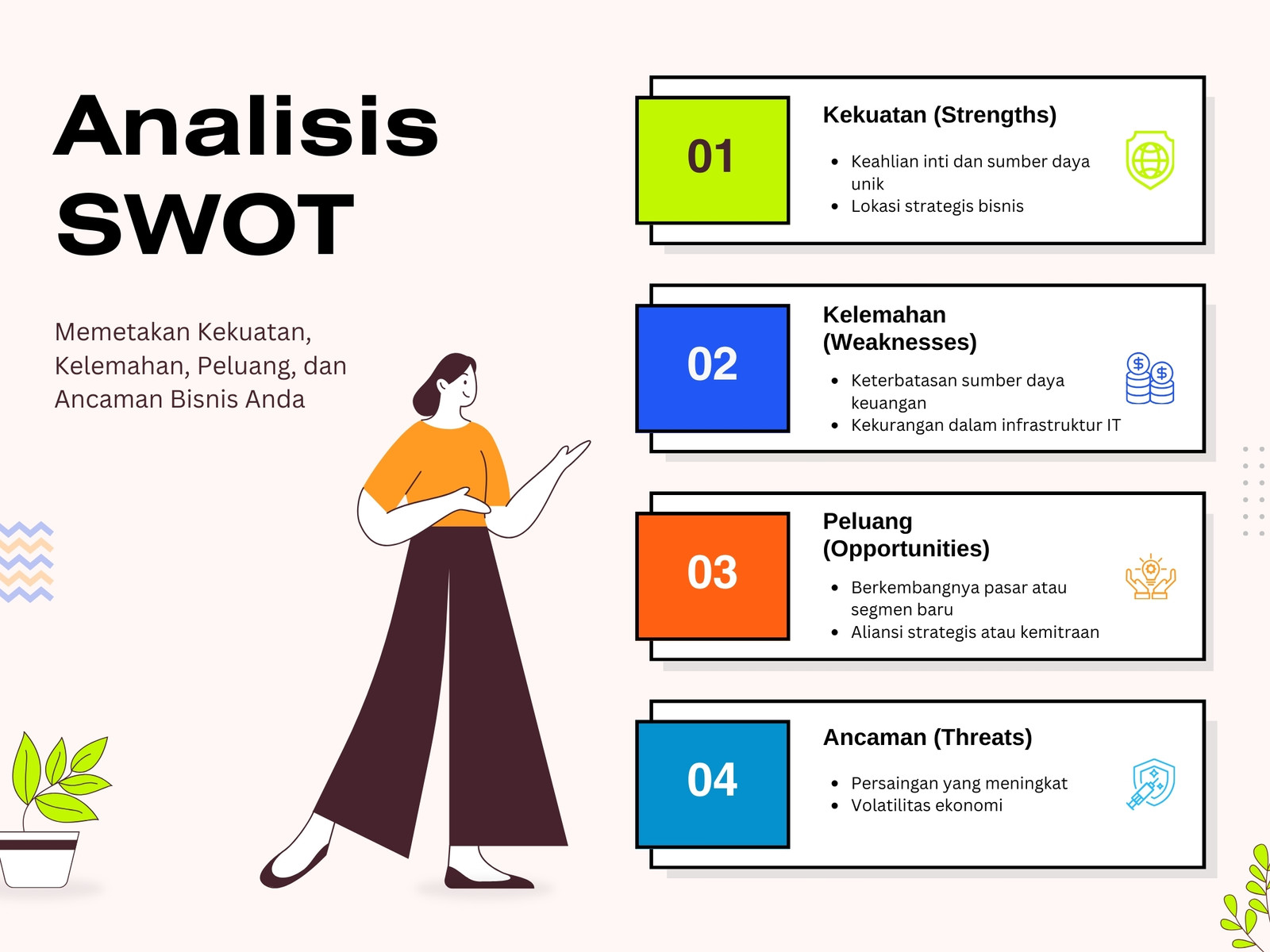 Analisis SWOT

Memetakan Kekuatan, Kelemahan, Peluang, dan Ancaman Bisnis Anda

01

Kekuatan (Strengths)

- Keahlian inti dan sumber daya unik
- Lokasi strategis bisnis

02

Kelemahan (Weaknesses)

- Keterbatasan sumber daya keuangan
- Kekurangan dalam infrastruktur IT

03

Peluang (Opportunities)

- Berkembangnya pasar atau segmen baru
- Aliansi strategis atau kemitraan

04

Ancaman (Threats)

- Persaingan yang meningkat
- Volatilitas ekonomi